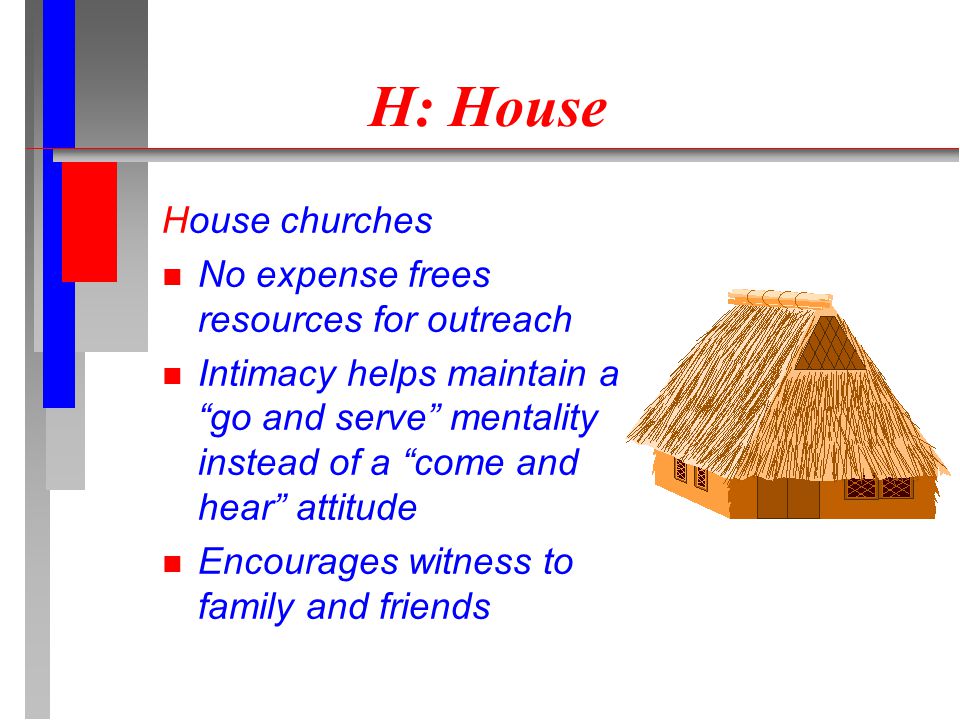 H: House

House churches

- No expense frees resources for outreach
- Intimacy helps maintain a “go and serve” mentality instead of a “come and hear” attitude
- Encourages witness to family and friends